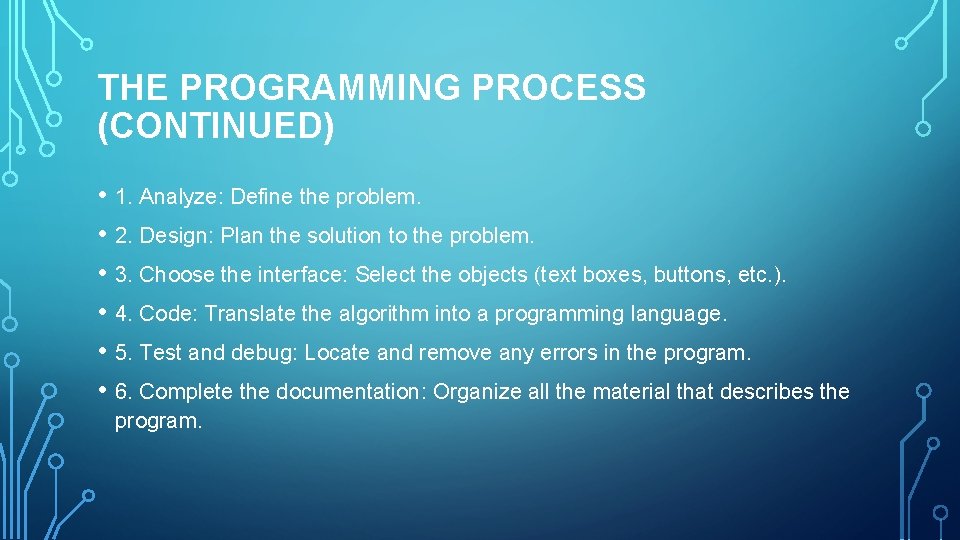 THE PROGRAMMING PROCESS (CONTINUED)

• 1. Analyze: Define the problem.

• 2. Design: Plan the solution to the problem.

• 3. Choose the interface: Select the objects (text boxes, buttons, etc.).

• 4. Code: Translate the algorithm into a programming language.

• 5. Test and debug: Locate and remove any errors in the program.

• 6. Complete the documentation: Organize all the material that describes the program.